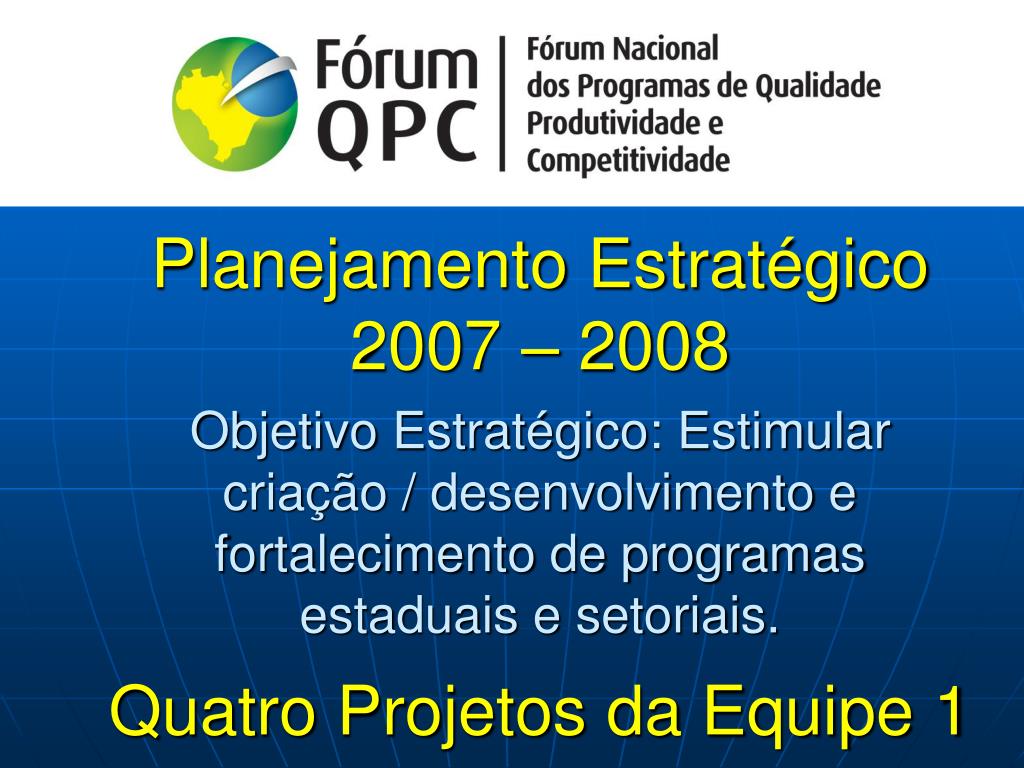 Fórum QPC

Fórum Nacional dos Programas de Qualidade Produtividade e Competitividade

Planejamento Estratégico 2007 – 2008

Objetivo Estratégico: Estimular criação / desenvolvimento e fortalecimento de programas estaduais e setoriais.

Quatro Projetos da Equipe 1